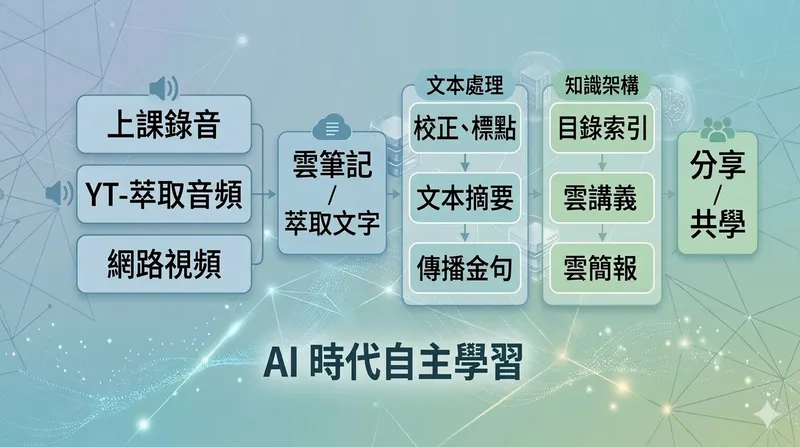 上課錄音

YT-萃取音頻

網路視頻

雲筆記
/
萃取文字

文本處理

校正、標點

文本摘要

傳播金句

知識架構

目錄索引

雲講義

雲簡報

分享
/
共學

AI 時代自主學習